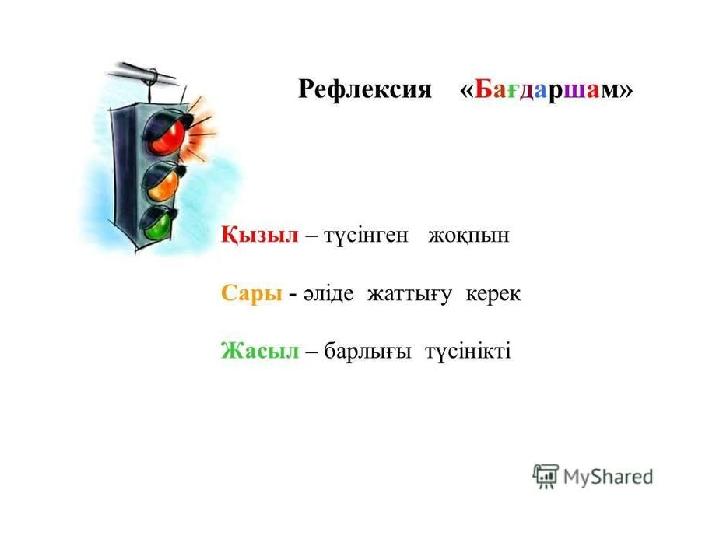 Рефлексия «Бағдаршам»

Қызыл – түсінген жоқпын

Сары - әліде жаттығу керек

Жасыл – барлығы түсінікті

MyShared